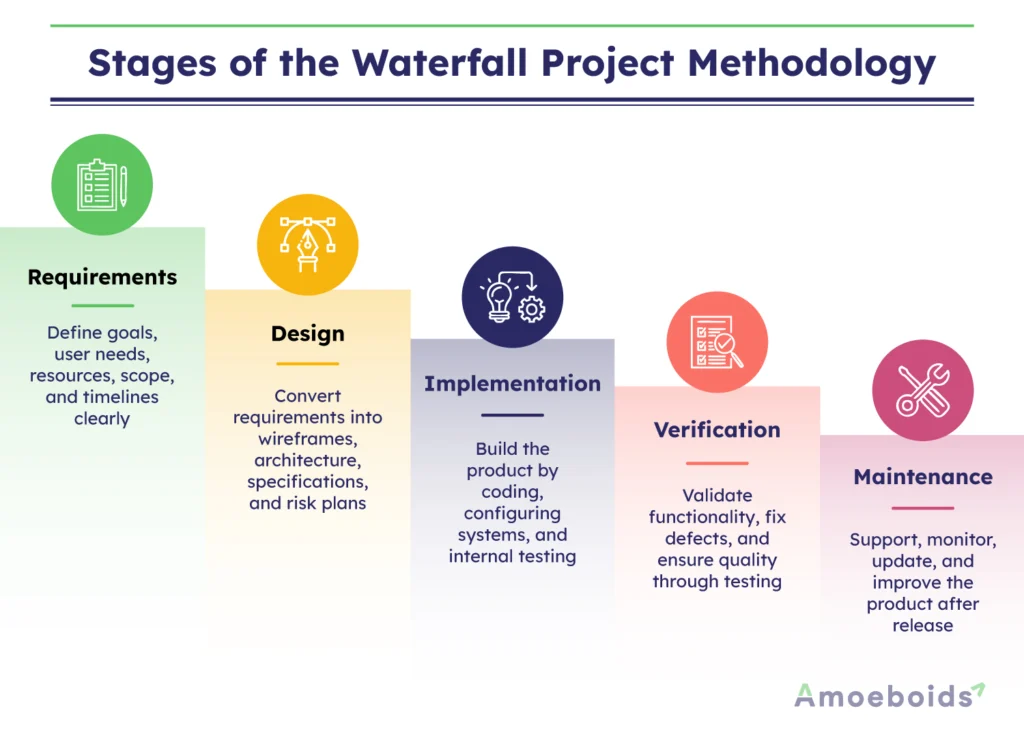 Stages of the Waterfall Project Methodology

Requirements

Define goals, user needs, resources, scope, and timelines clearly

Design

Convert requirements into wireframes, architecture, specifications, and risk plans

Implementation

Build the product by coding, configuring systems, and internal testing

Verification

Validate functionality, fix defects, and ensure quality through testing

Maintenance

Support, monitor, update, and improve the product after release

Amoeboids